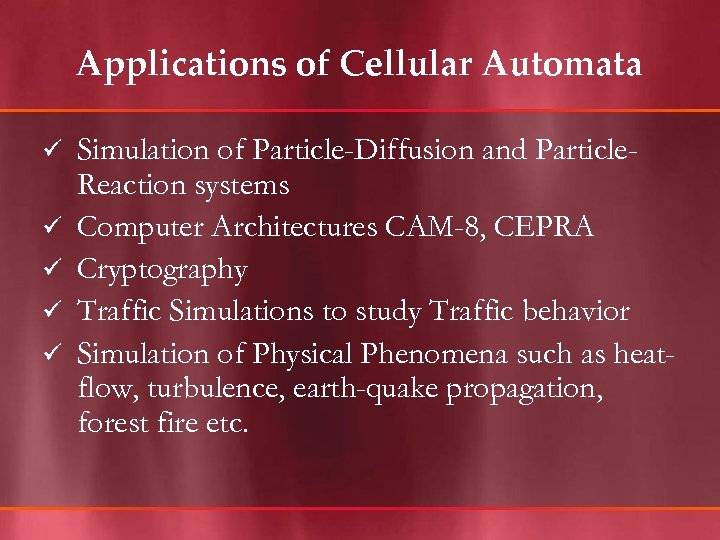 Applications of Cellular Automata

✓ Simulation of Particle-Diffusion and Particle-Reaction systems
✓ Computer Architectures CAM-8, CEPRA
✓ Cryptography
✓ Traffic Simulations to study Traffic behavior
✓ Simulation of Physical Phenomena such as heat-flow, turbulence, earth-quake propagation, forest fire etc.